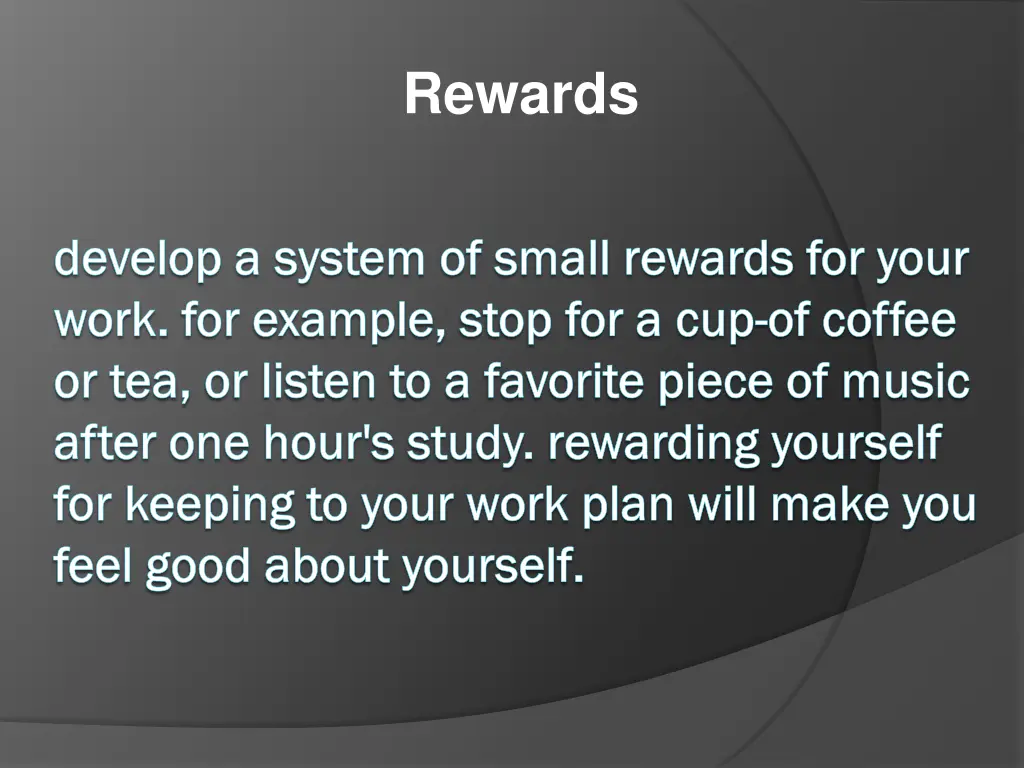 Rewards

develop a system of small rewards for your work. for example, stop for a cup-of coffee or tea, or listen to a favorite piece of music after one hour's study. rewarding yourself for keeping to your work plan will make you feel good about yourself.